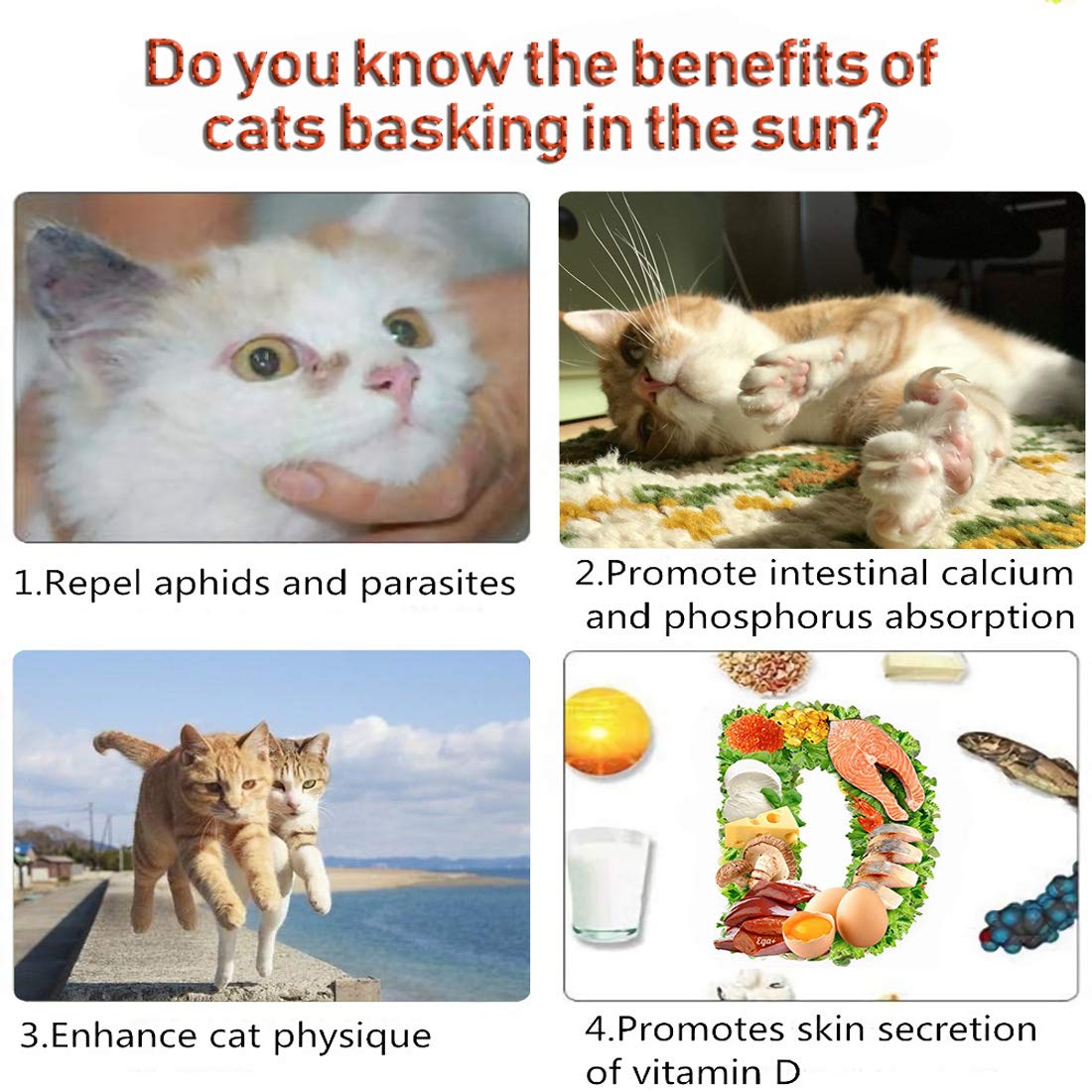 Do you know the benefits of cats basking in the sun?

1.Repel aphids and parasites

2.Promote intestinal calcium and phosphorus absorption

3.Enhance cat physique

4.Promotes skin secretion of vitamin D